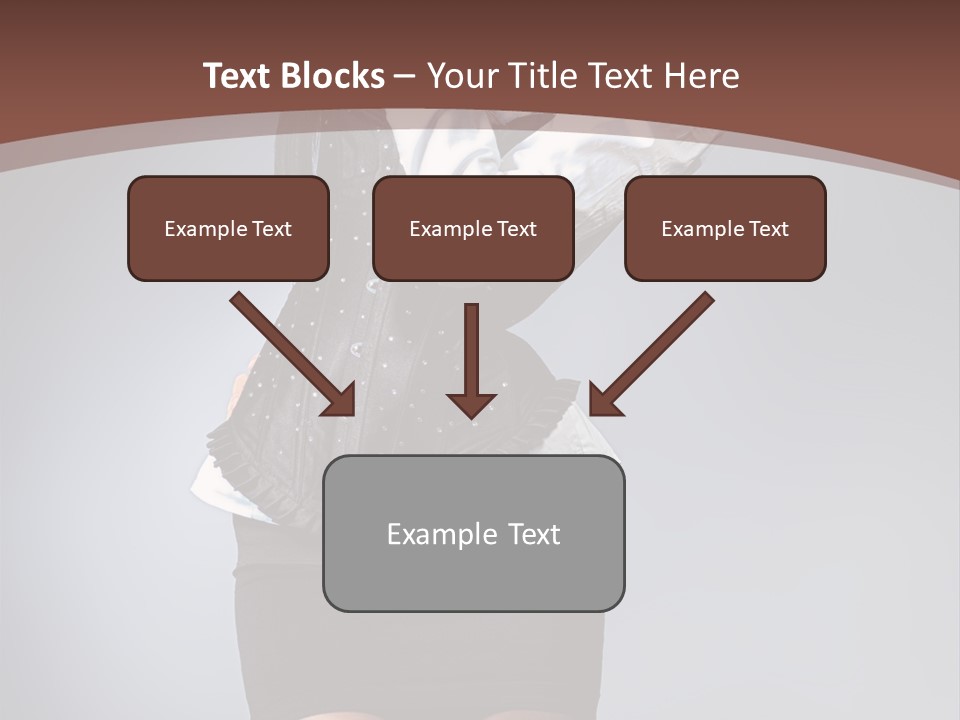 Text Blocks – Your Title Text Here

Example Text

Example Text

Example Text

Example Text